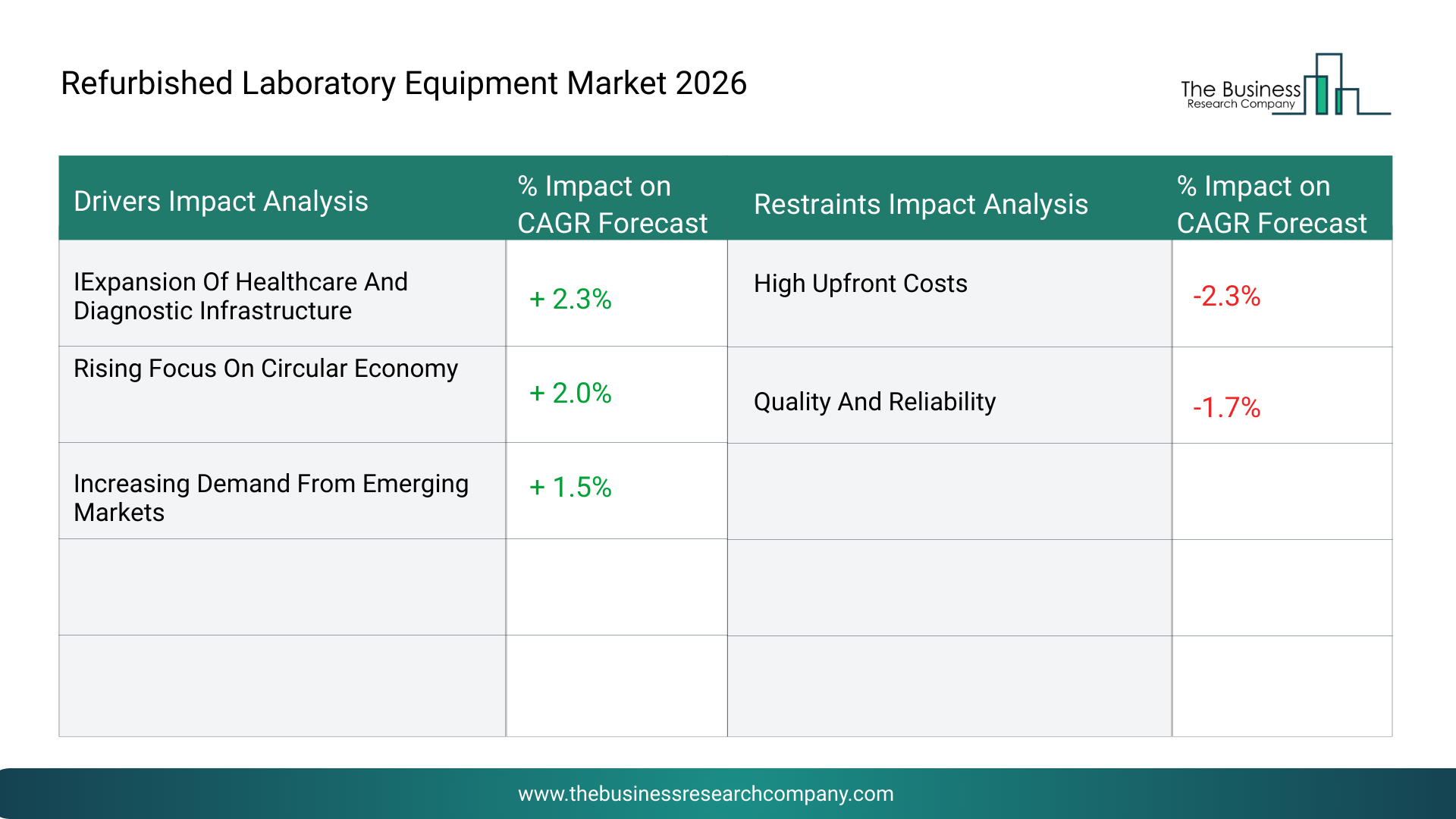 Refurbished Laboratory Equipment Market 2026

The Business
Research Company

| Drivers Impact Analysis | % Impact on CAGR Forecast | Restraints Impact Analysis | % Impact on CAGR Forecast |
|---|---|---|---|
| IExpansion Of Healthcare And Diagnostic Infrastructure | + 2.3% | High Upfront Costs | -2.3% |
| Rising Focus On Circular Economy | + 2.0% | Quality And Reliability | -1.7% |
| Increasing Demand From Emerging Markets | + 1.5% | | |
| | | | |
| | | | |

www.thebusinessresearchcompany.com